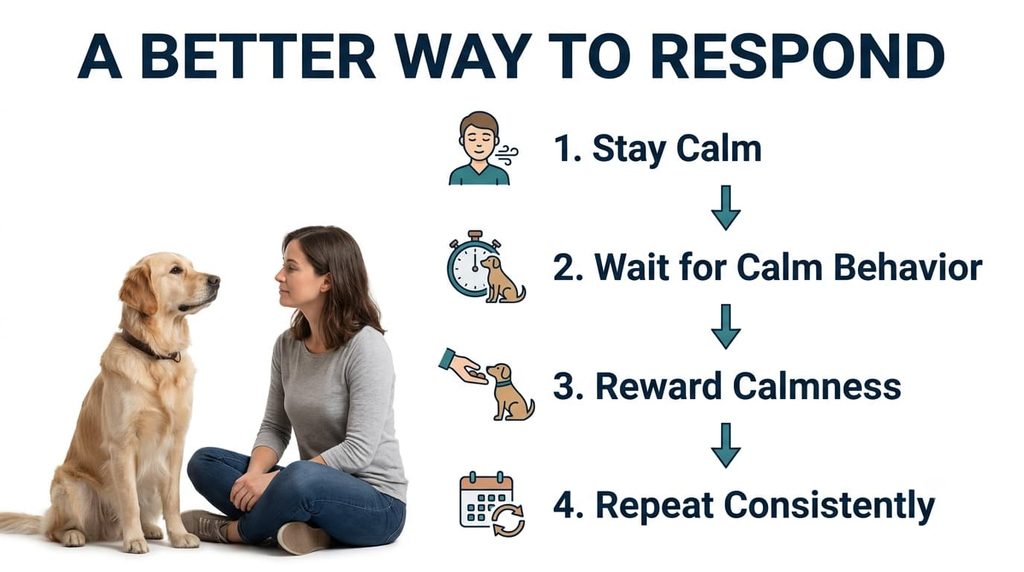 A BETTER WAY TO RESPOND

1. Stay Calm

2. Wait for Calm Behavior

3. Reward Calmness

4. Repeat Consistently